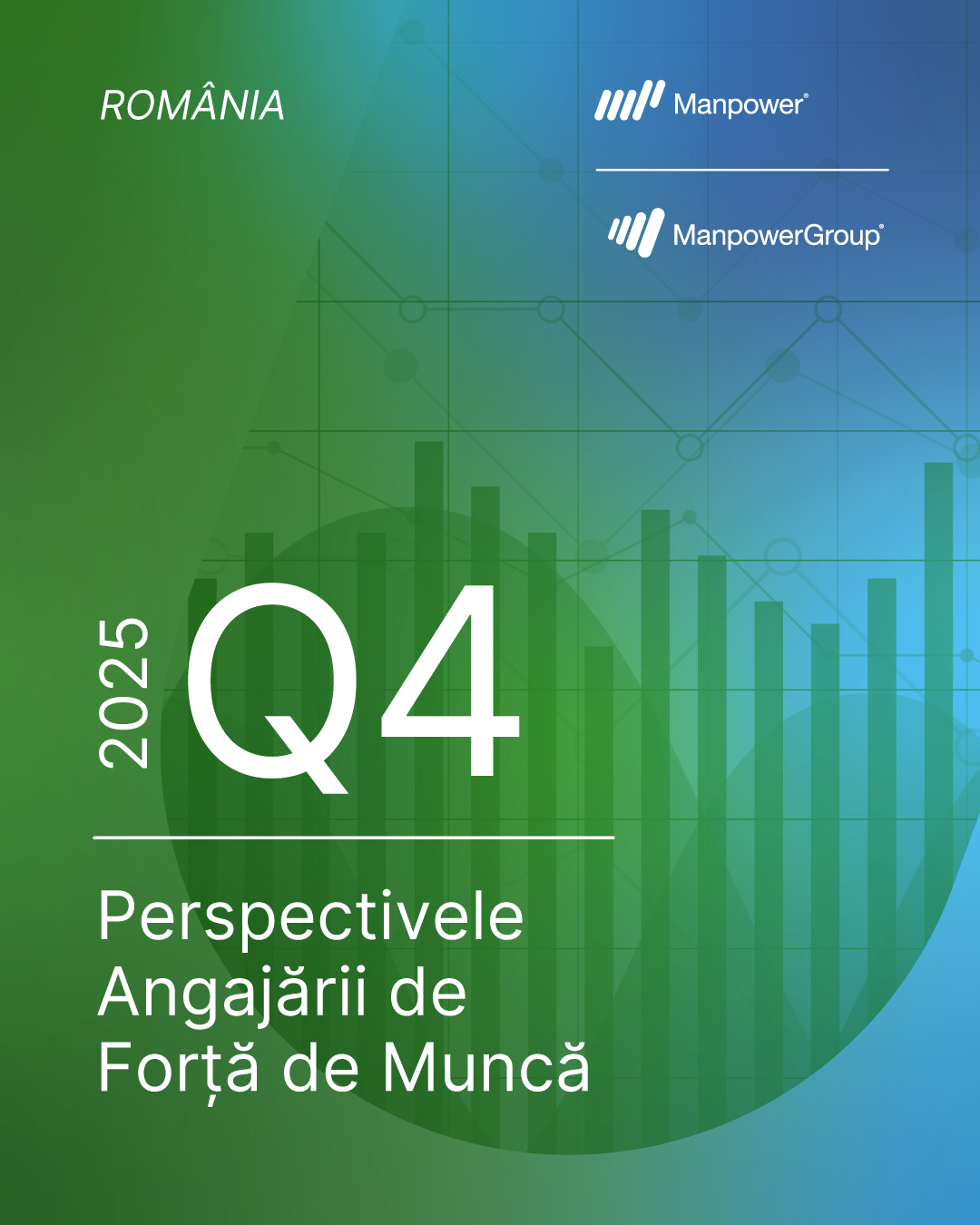 ROMÂNIA

Manpower®

ManpowerGroup®

2025

Q4

Perspectivele Angajării de Forță de Muncă